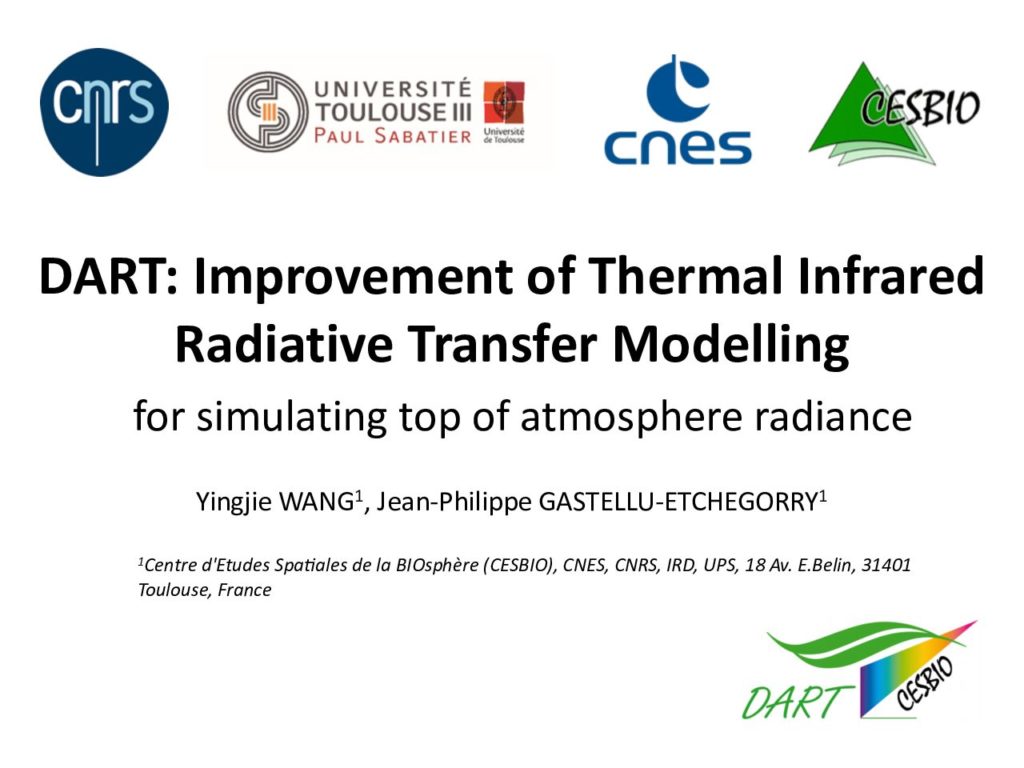 cnrs

UNIVERSITÉ TOULOUSE III PAUL SABATIER Université de Toulouse

cnes

CESBIO

DART: Improvement of Thermal Infrared Radiative Transfer Modelling

for simulating top of atmosphere radiance

Yingjie WANG$^1$, Jean-Philippe GASTELLU-ETCHEGORRY$^1$

$^1$Centre d'Etudes Spatiales de la BIOsphère (CESBIO), CNES, CNRS, IRD, UPS, 18 Av. E.Belin, 31401 Toulouse, France

DART CESBIO